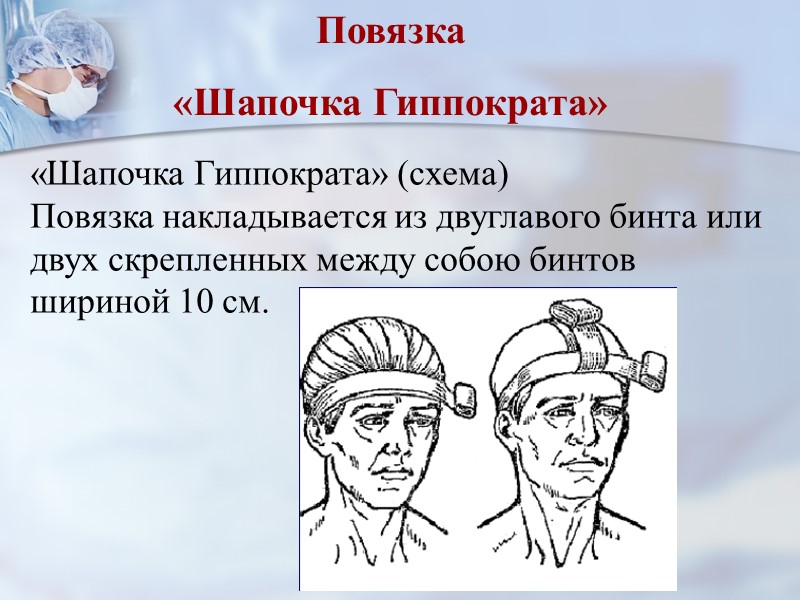 Повязка

«Шапочка Гиппократа»

«Шапочка Гиппократа» (схема)
Повязка накладывается из двуглавого бинта или двух скрепленных между собою бинтов шириной 10 см.